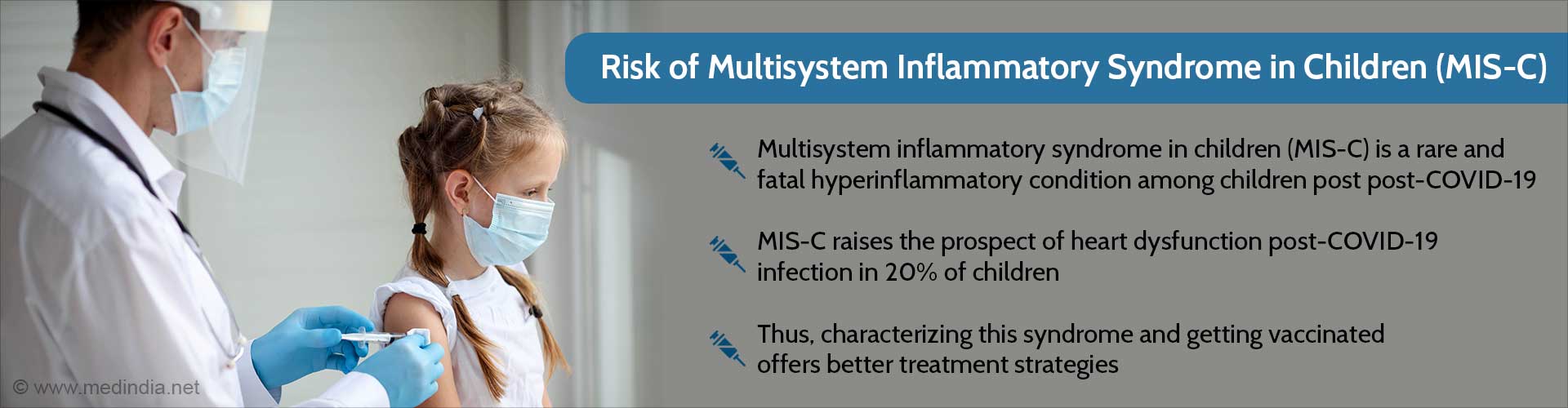 Risk of Multisystem Inflammatory Syndrome in Children (MIS-C)

Multisystem inflammatory syndrome in children (MIS-C) is a rare and fatal hyperinflammatory condition among children post post-COVID-19

MIS-C raises the prospect of heart dysfunction post-COVID-19 infection in 20% of children

Thus, characterizing this syndrome and getting vaccinated offers better treatment strategies

© www.medindia.net